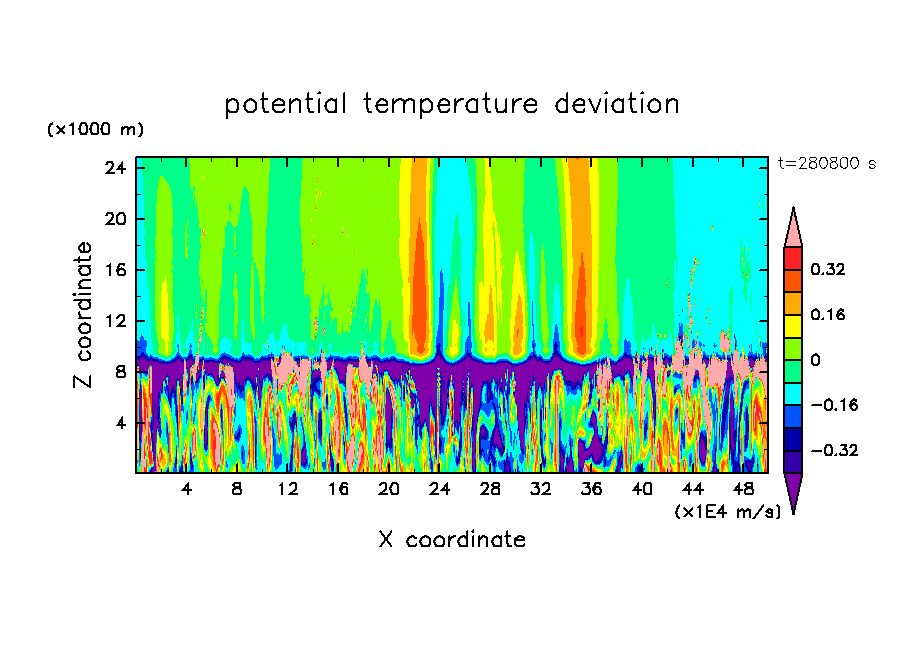 potential temperature deviation

(×1000 m)

t=280800 s

24
20
16
12
8
4

Z coordinate

4 8 12 16 20 24 28 32 36 40 44 48

(×1E4 m/s)

X coordinate

0.32
0.16
0
−0.16
−0.32